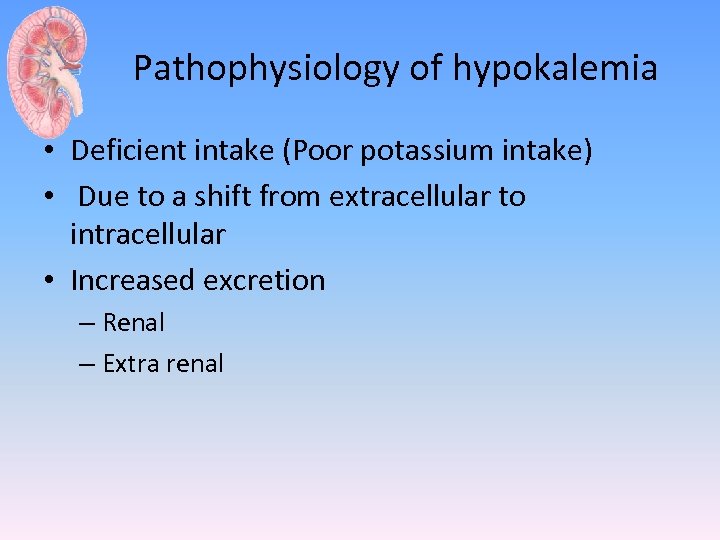 Pathophysiology of hypokalemia

• Deficient intake (Poor potassium intake)
• Due to a shift from extracellular to intracellular
• Increased excretion
– Renal
– Extra renal